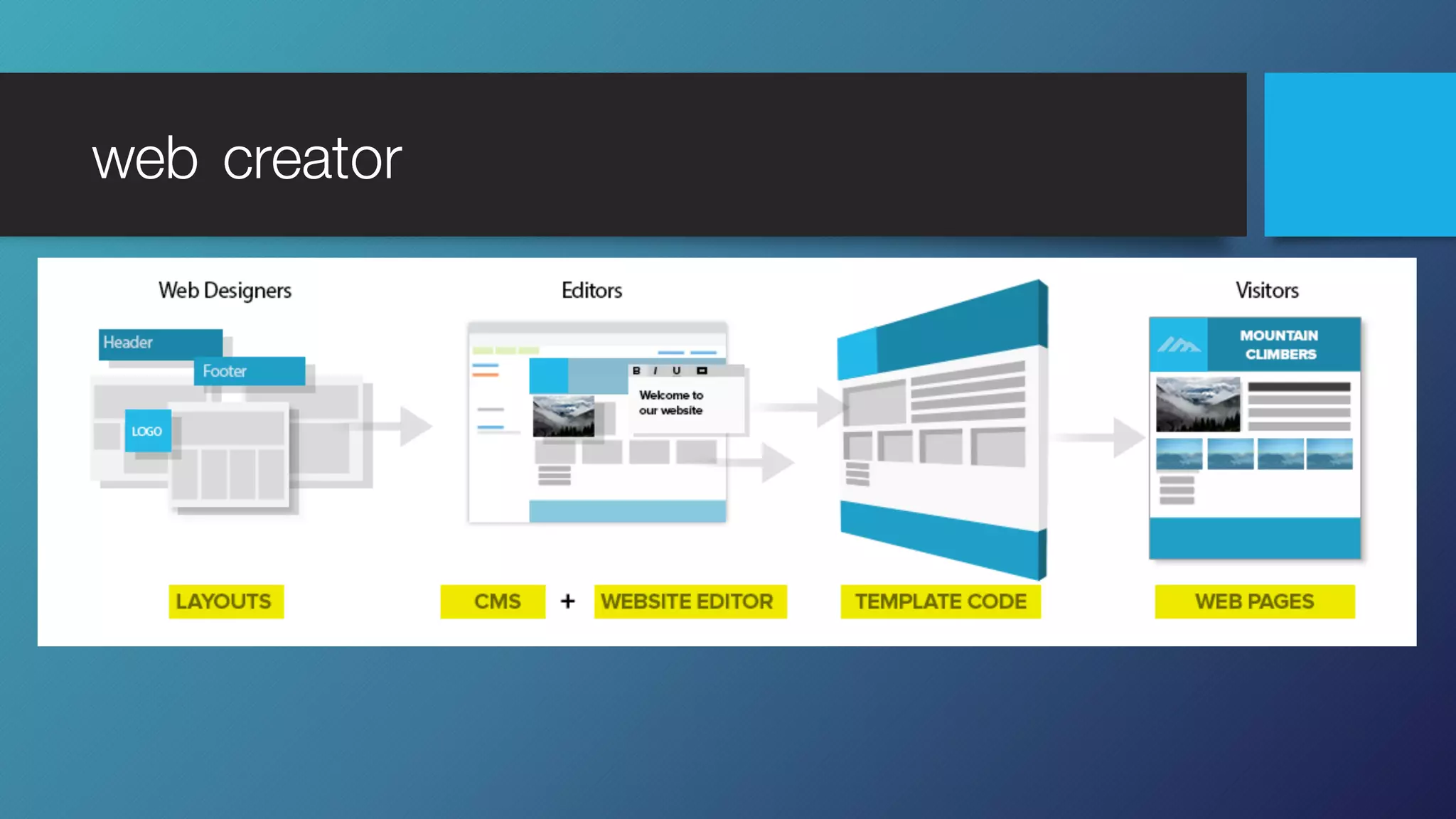 web creator

Web Designers

Header

Footer

LOGO

Editors

B I U

Welcome to our website

Visitors

MOUNTAIN CLIMBERS

LAYOUTS

CMS + WEBSITE EDITOR

TEMPLATE CODE

WEB PAGES